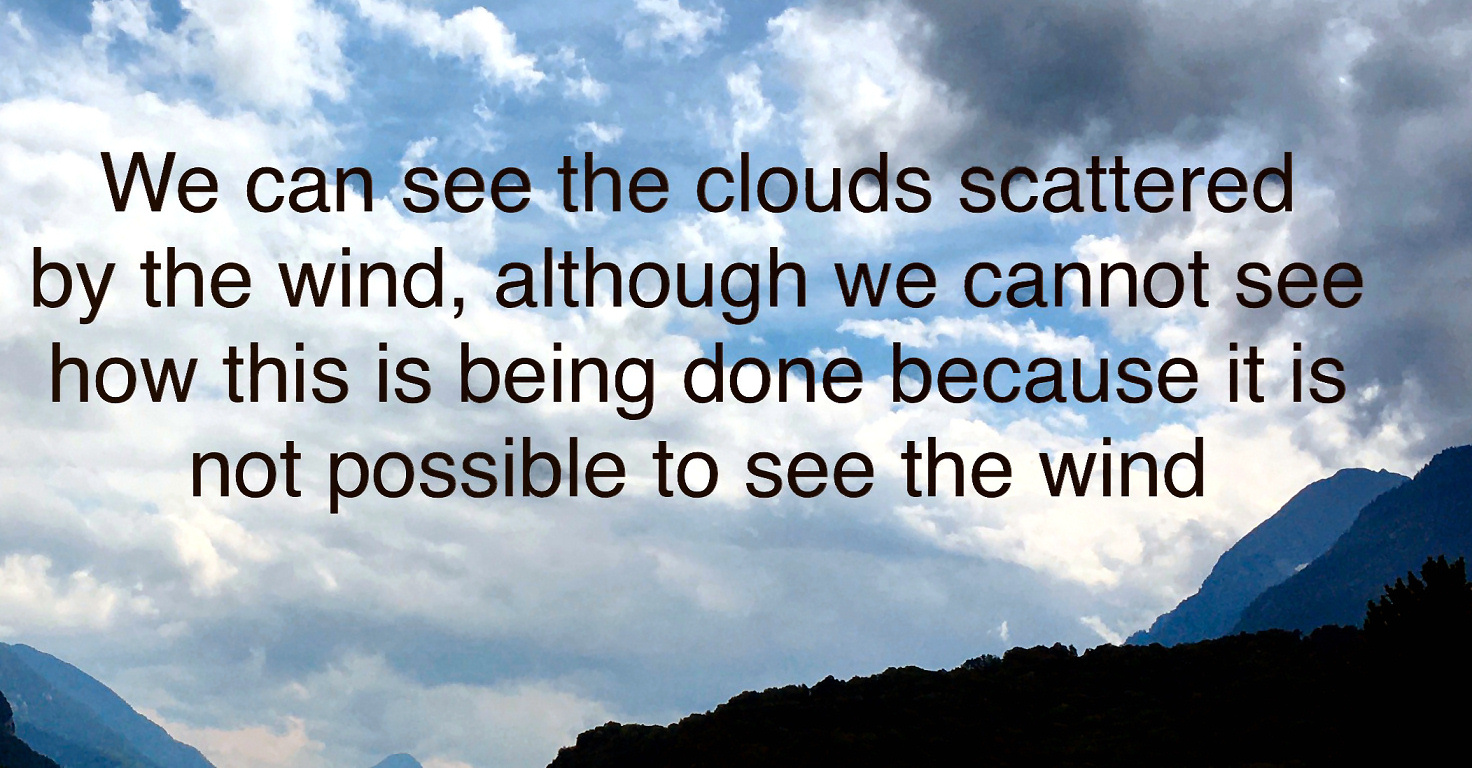 We can see the clouds scattered by the wind, although we cannot see how this is being done because it is not possible to see the wind